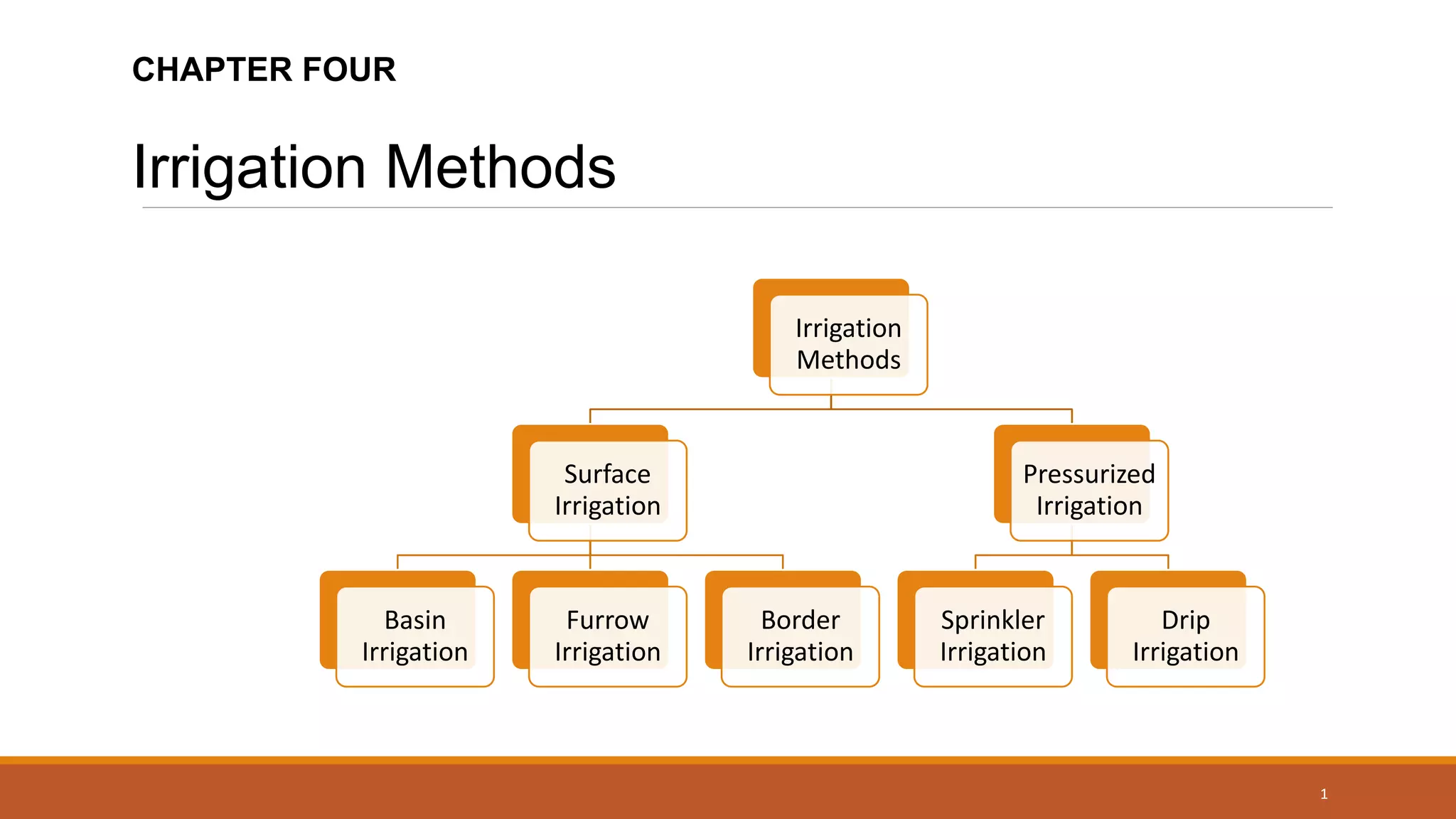 CHAPTER FOUR

Irrigation Methods

Irrigation Methods

Surface Irrigation

Pressurized Irrigation

Basin Irrigation

Furrow Irrigation

Border Irrigation

Sprinkler Irrigation

Drip Irrigation

1